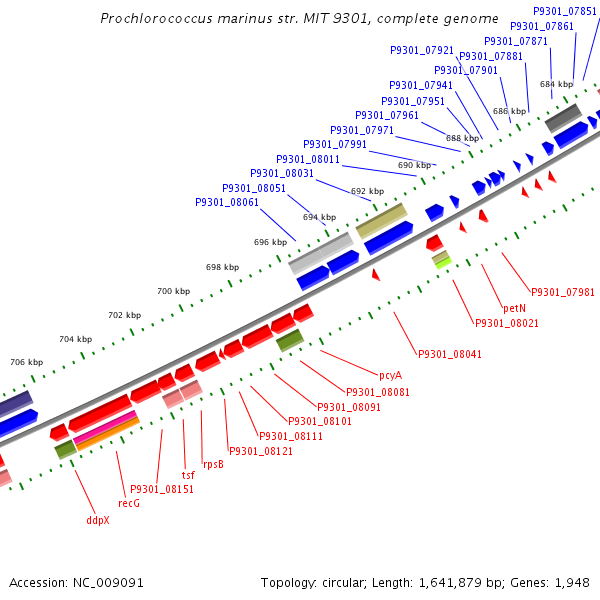 Prochlorococcus marinus str. MIT 9301, complete genome

P9301_07851
P9301_07861
P9301_07871
P9301_07881
P9301_07901
P9301_07921
P9301_07941
P9301_07951
P9301_07961
P9301_07971
P9301_07991
P9301_08011
P9301_08031
P9301_08051
P9301_08061

684 kbp
686 kbp
688 kbp
690 kbp
692 kbp
694 kbp
696 kbp
698 kbp
700 kbp
702 kbp
704 kbp
706 kbp

P9301_07981
petN
P9301_08021
P9301_08041
pcyA
P9301_08081
P9301_08091
P9301_08101
P9301_08111
P9301_08121
rpsB
tsf
P9301_08151
recG
ddpX

Accession: NC_009091

Topology: circular; Length: 1,641,879 bp; Genes: 1,948